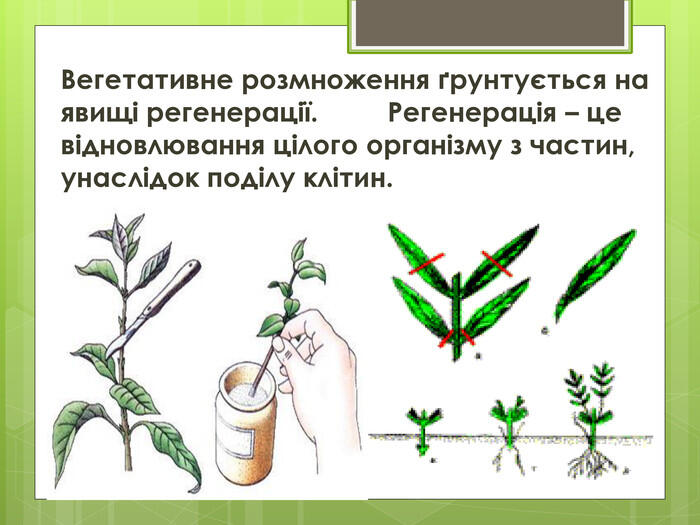 Вегетативне розмноження ґрунтується на явищі регенерації. Регенерація – це відновлювання цілого організму з частин, унаслідок поділу клітин.